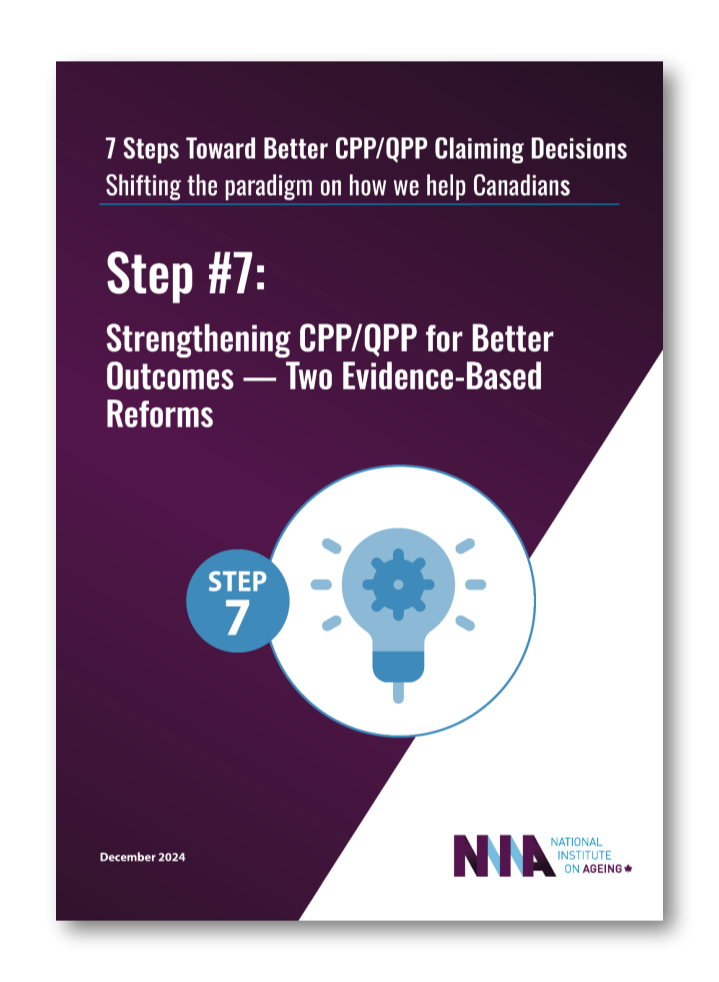 7 Steps Toward Better CPP/QPP Claiming Decisions
Shifting the paradigm on how we help Canadians

Step #7:

Strengthening CPP/QPP for Better Outcomes — Two Evidence-Based Reforms

STEP
7

December 2024

NIA NATIONAL INSTITUTE ON AGEING